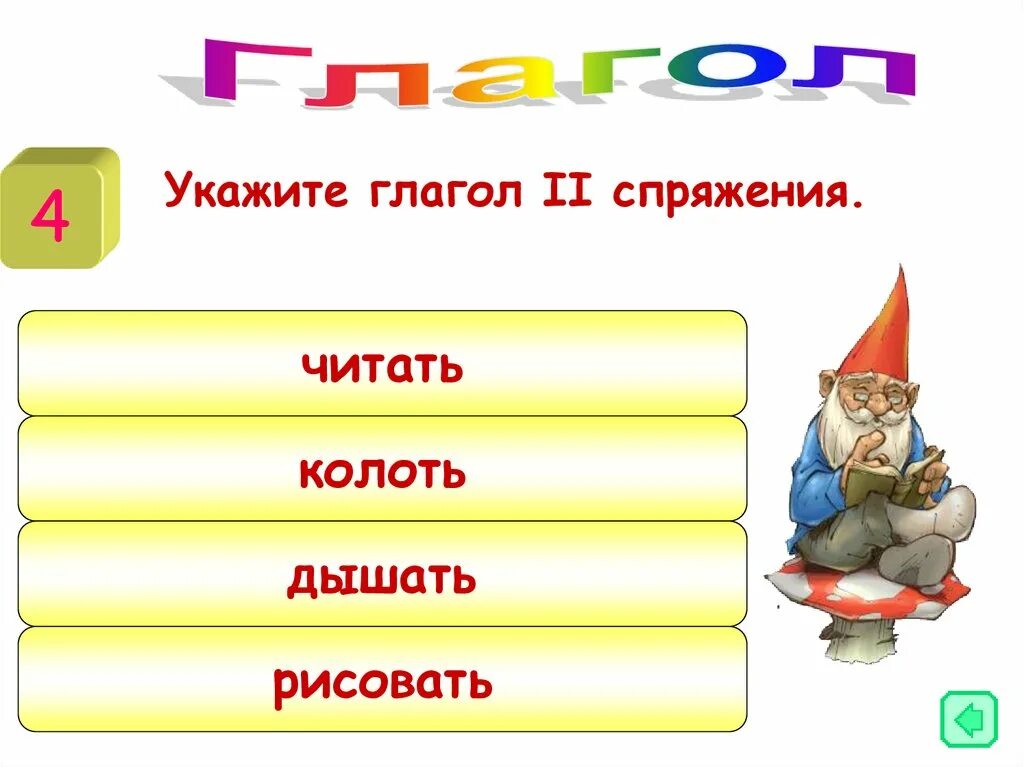 Глагол

4

Укажите глагол II спряжения.

читать

колоть

дышать

рисовать